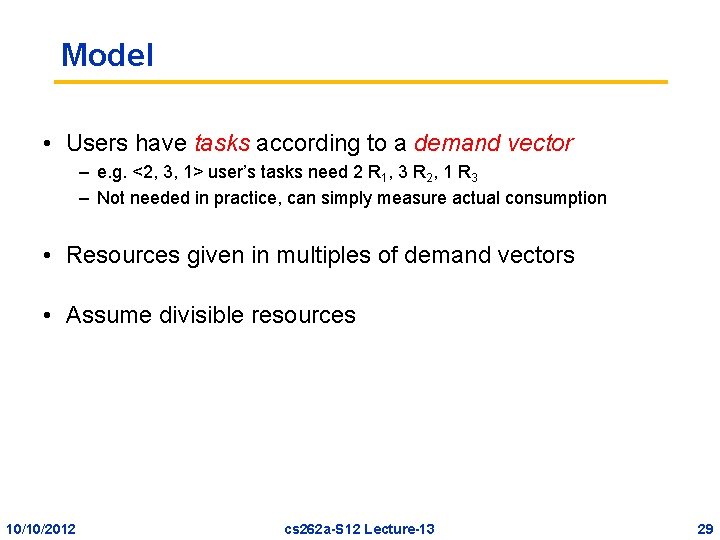 Model

• Users have tasks according to a demand vector
– e.g. <2, 3, 1> user's tasks need 2 $R_1$, 3 $R_2$, 1 $R_3$
– Not needed in practice, can simply measure actual consumption

• Resources given in multiples of demand vectors

• Assume divisible resources

10/10/2012 cs262a-S12 Lecture-13 29